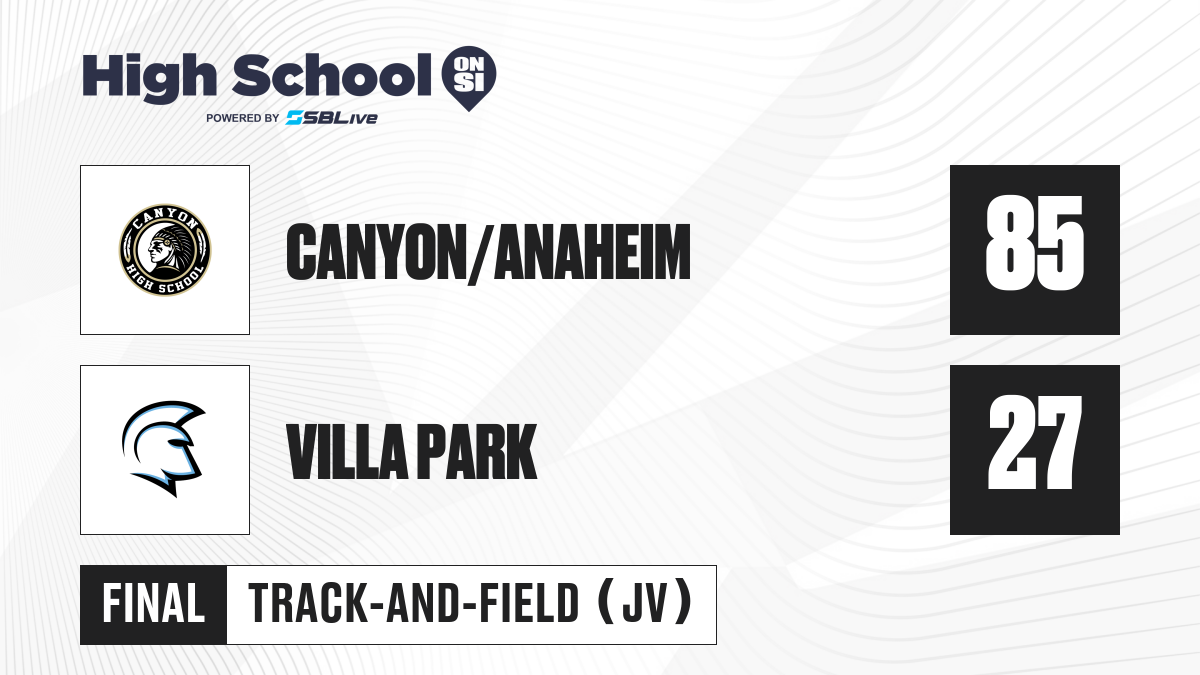 High School ON SI
POWERED BY SBLive

CANYON HIGH SCHOOL

CANYON/ANAHEIM

85

VILLA PARK

27

FINAL

TRACK-AND-FIELD (JV)